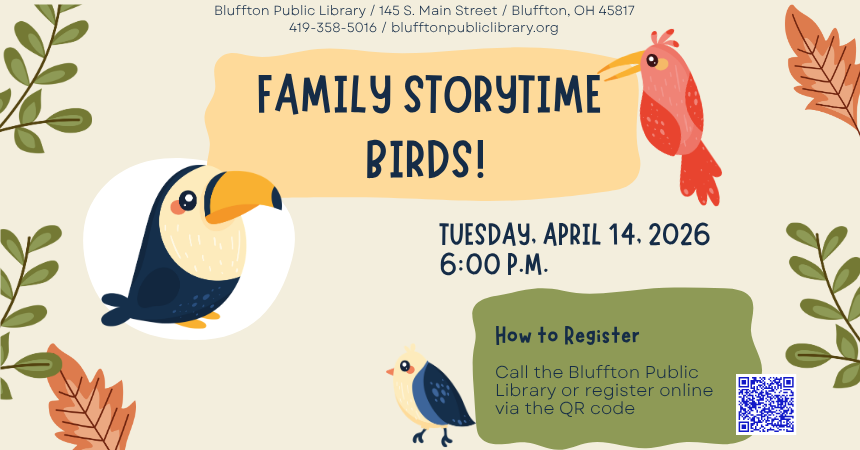 Bluffton Public Library / 145 S. Main Street / Bluffton, OH 45817
419-358-5016 / blufftonpubliclibrary.org

FAMILY STORYTIME BIRDS!

TUESDAY, APRIL 14, 2026
6:00 P.M.

How to Register

Call the Bluffton Public Library or register online via the QR code